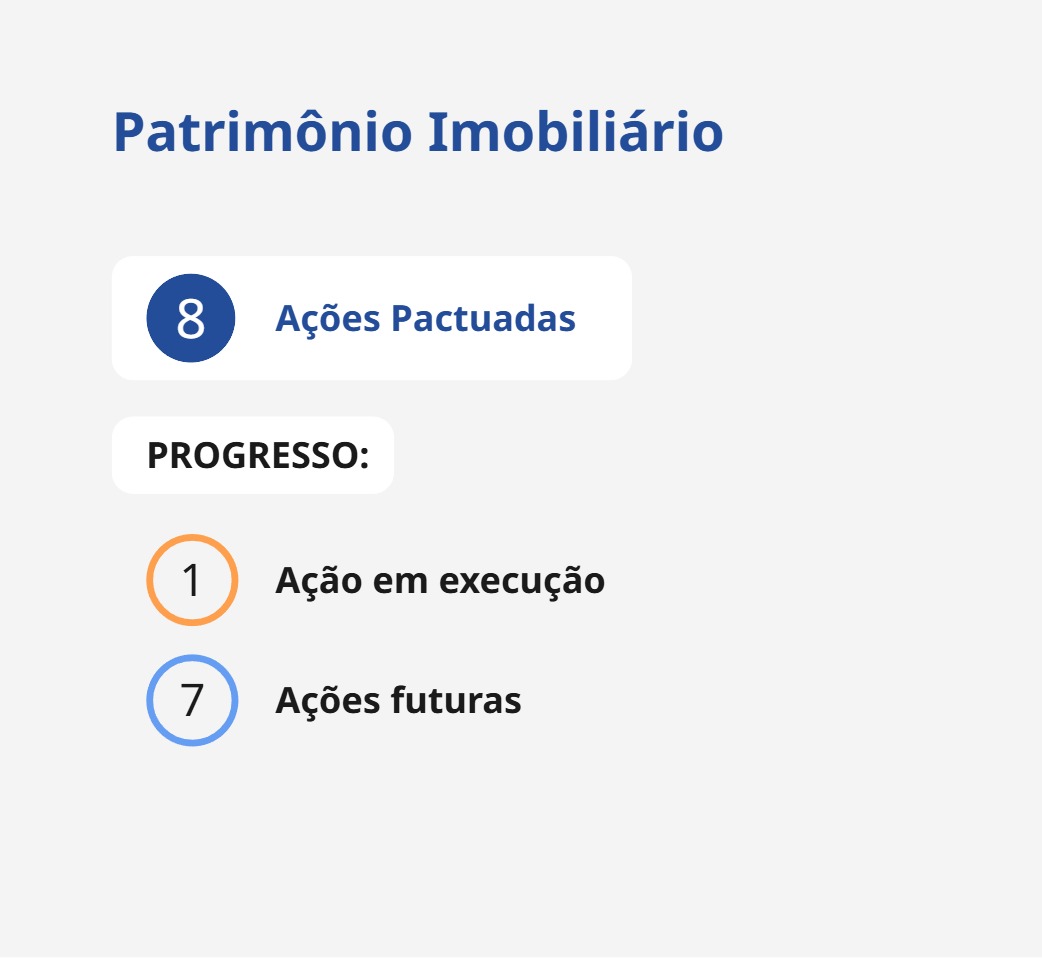 Patrimônio Imobiliário

8 Ações Pactuadas

PROGRESSO:

1 Ação em execução

7 Ações futuras